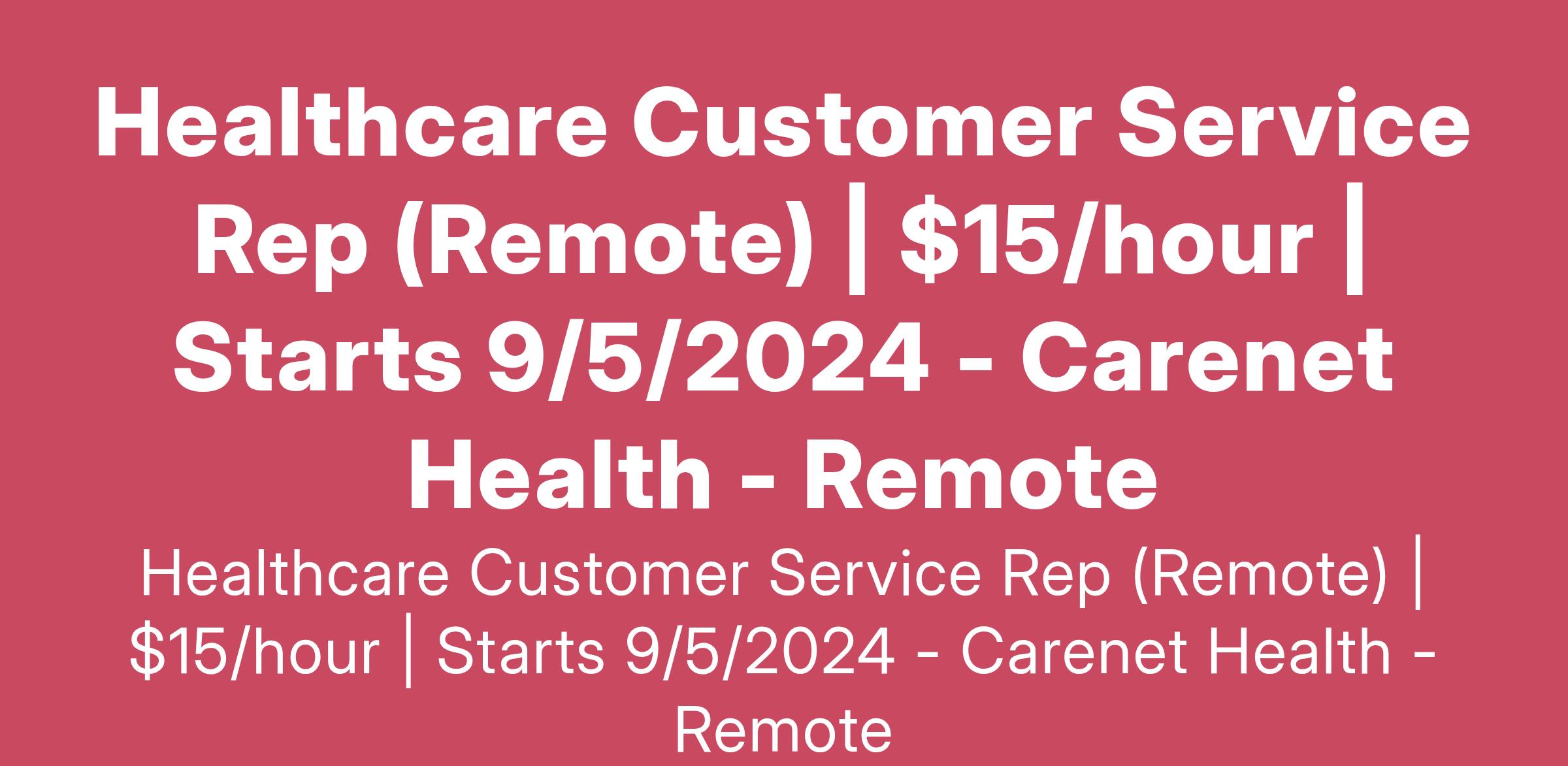 Healthcare Customer Service Rep (Remote) | \$15/hour | Starts 9/5/2024 - Carenet Health - Remote

Healthcare Customer Service Rep (Remote) | \$15/hour | Starts 9/5/2024 - Carenet Health - Remote